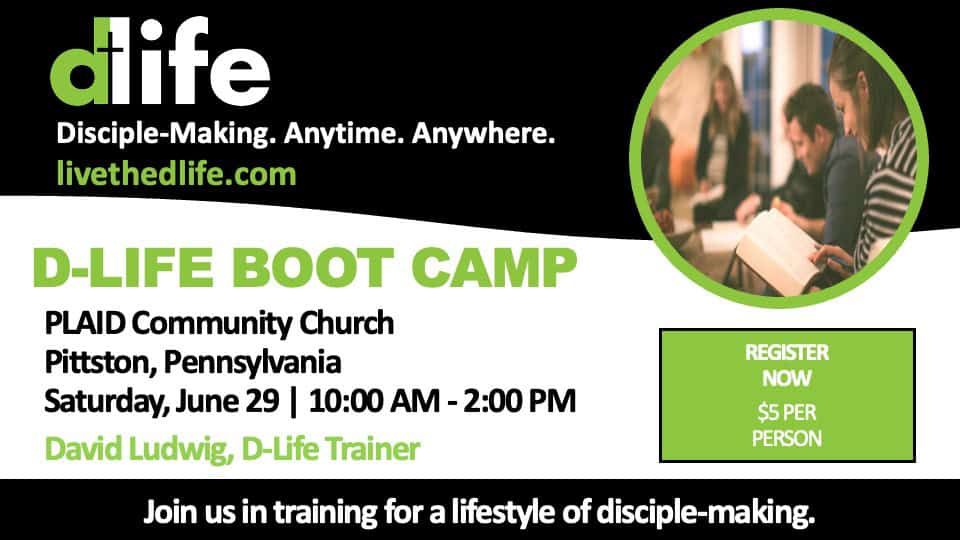 dlife
Disciple-Making. Anytime. Anywhere.
livethedlife.com

D-LIFE BOOT CAMP
PLAID Community Church
Pittston, Pennsylvania
Saturday, June 29 | 10:00 AM - 2:00 PM
David Ludwig, D-Life Trainer

REGISTER NOW
$5 PER PERSON

Join us in training for a lifestyle of disciple-making.